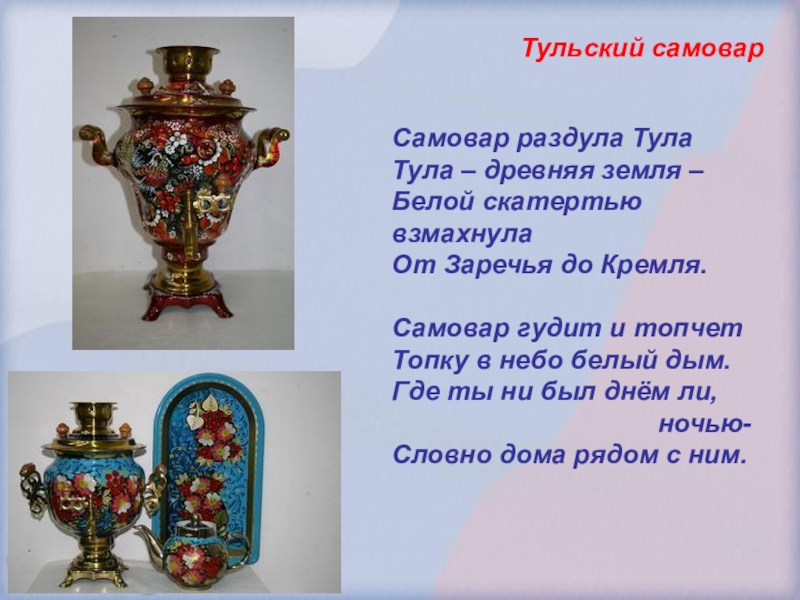 Тульский самовар

Самовар раздула Тула
Тула – древняя земля –
Белой скатертью взмахнула
От Заречья до Кремля.

Самовар гудит и топчет
Топку в небо белый дым.
Где ты ни был днём ли, ночью-
Словно дома рядом с ним.